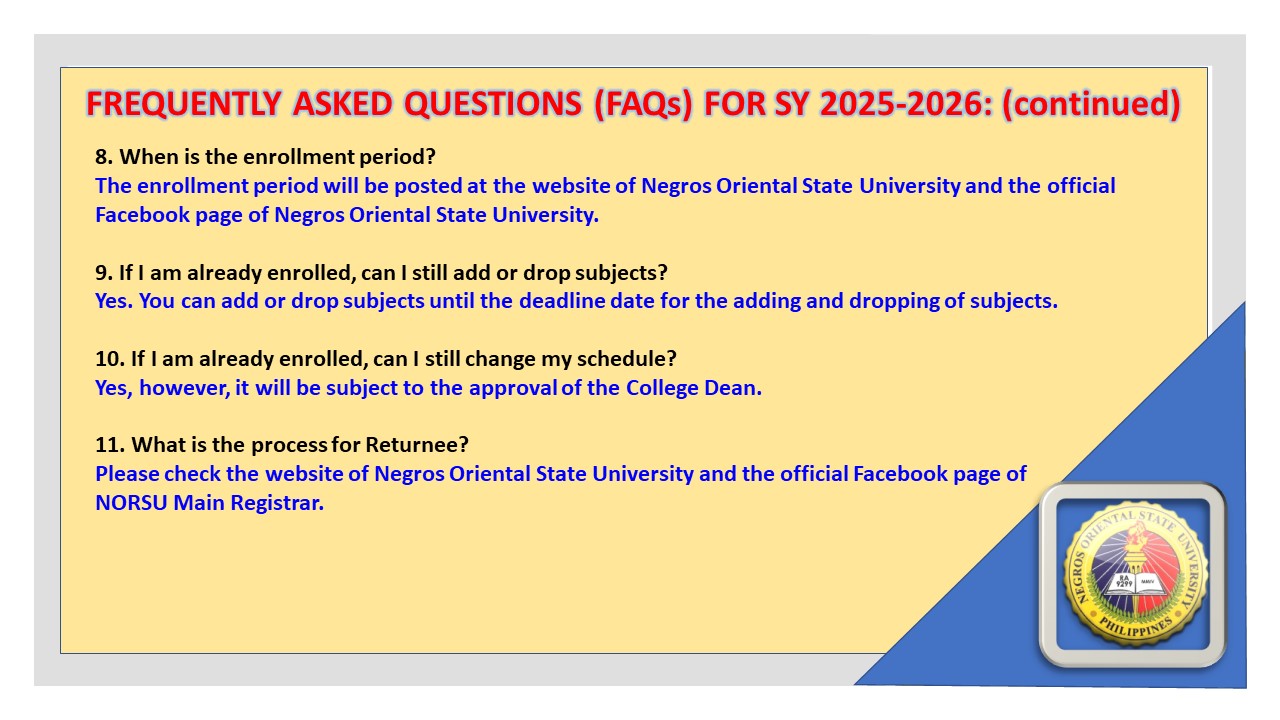 FREQUENTLY ASKED QUESTIONS (FAQs) FOR SY 2025-2026: (continued)

8. When is the enrollment period?
The enrollment period will be posted at the website of Negros Oriental State University and the official Facebook page of Negros Oriental State University.

9. If I am already enrolled, can I still add or drop subjects?
Yes. You can add or drop subjects until the deadline date for the adding and dropping of subjects.

10. If I am already enrolled, can I still change my schedule?
Yes, however, it will be subject to the approval of the College Dean.

11. What is the process for Returnee?
Please check the website of Negros Oriental State University and the official Facebook page of NORSU Main Registrar.

NEGROS ORIENTAL STATE UNIVERSITY
RA 9299
MMIV
PHILIPPINES